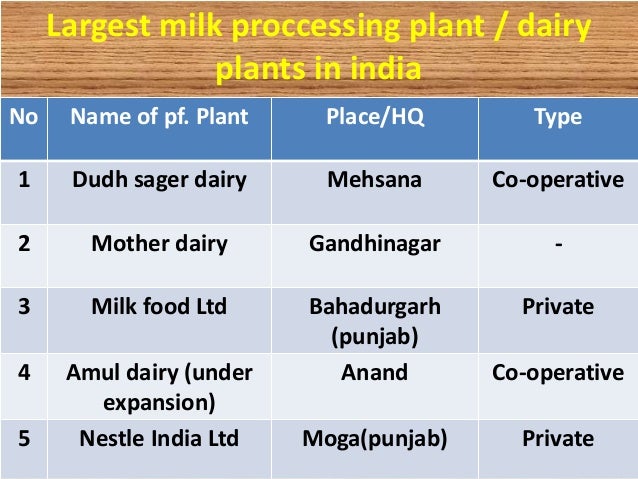 Largest milk proccessing plant / dairy plants in india

| No | Name of pf. Plant | Place/HQ | Type |
|---|---|---|---|
| 1 | Dudh sager dairy | Mehsana | Co-operative |
| 2 | Mother dairy | Gandhinagar | - |
| 3 | Milk food Ltd | Bahadurgarh (punjab) | Private |
| 4 | Amul dairy (under expansion) | Anand | Co-operative |
| 5 | Nestle India Ltd | Moga(punjab) | Private |